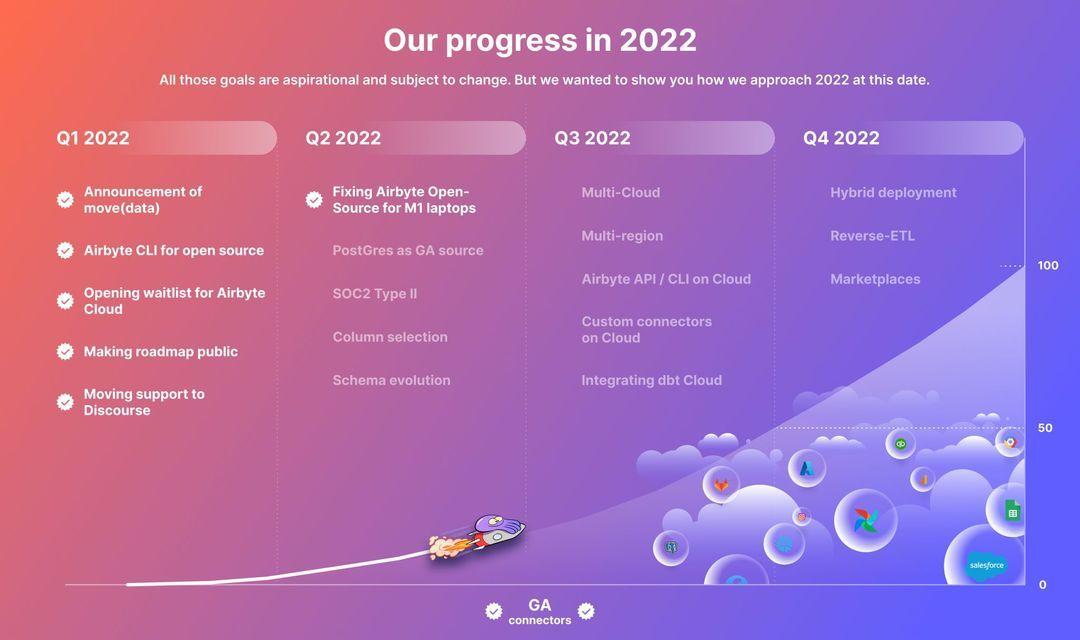 Our progress in 2022

All those goals are aspirational and subject to change. But we wanted to show you how we approach 2022 at this date.

Q1 2022

Announcement of move(data)

Airbyte CLI for open source

Opening waitlist for Airbyte Cloud

Making roadmap public

Moving support to Discourse

Q2 2022

Fixing Airbyte Open-Source for M1 laptops

PostGres as GA source

SOC2 Type II

Column selection

Schema evolution

Q3 2022

Multi-Cloud

Multi-region

Airbyte API / CLI on Cloud

Custom connectors on Cloud

Integrating dbt Cloud

Q4 2022

Hybrid deployment

Reverse-ETL

Marketplaces

100

50

0

salesforce

GA connectors